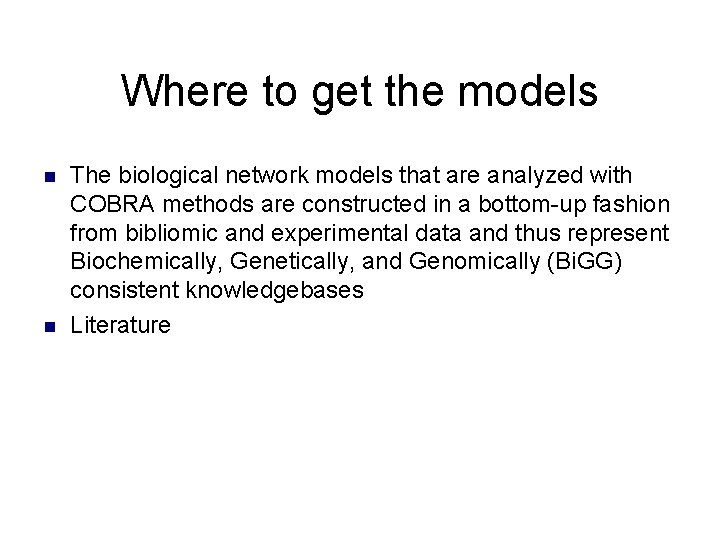 Where to get the models

- The biological network models that are analyzed with COBRA methods are constructed in a bottom-up fashion from bibliomic and experimental data and thus represent Biochemically, Genetically, and Genomically (BiGG) consistent knowledgebases
- Literature